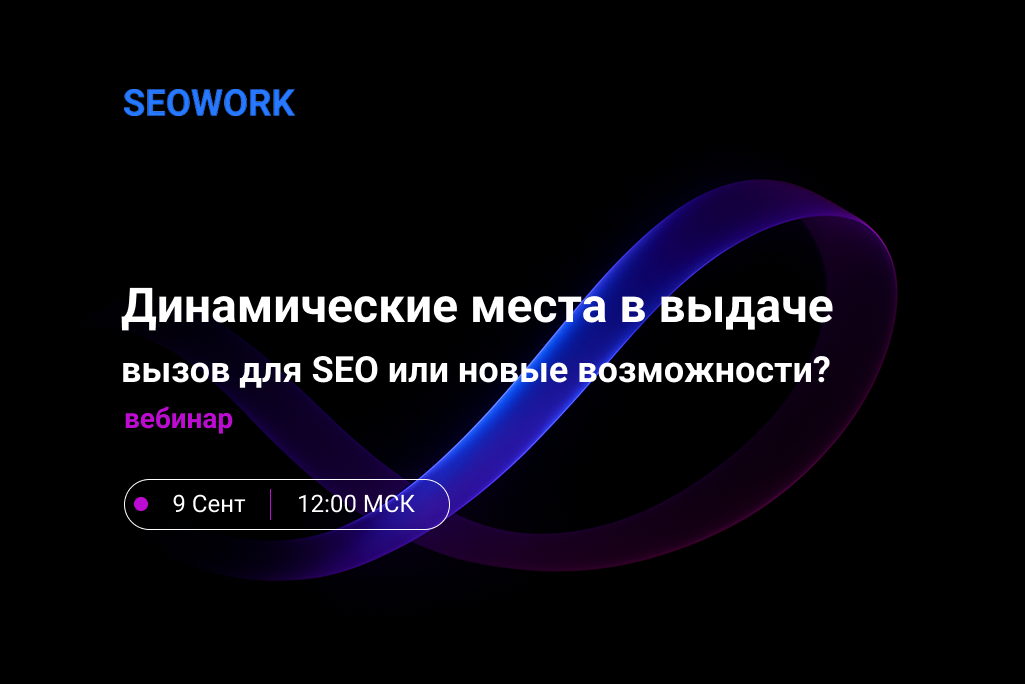 SEOWORK

Динамические места в выдаче

вызов для SEO или новые возможности?

вебинар

9 Сент | 12:00 МСК